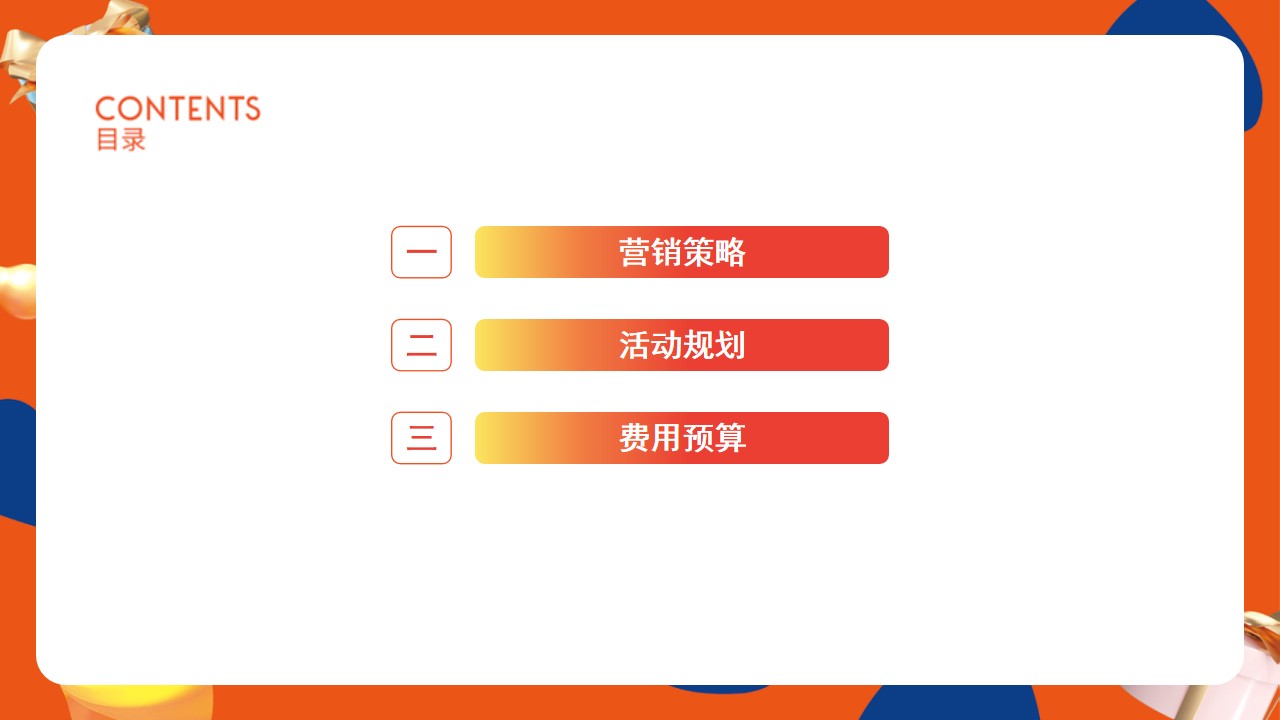 CONTENTS
目录

一 营销策略

二 活动规划

三 费用预算